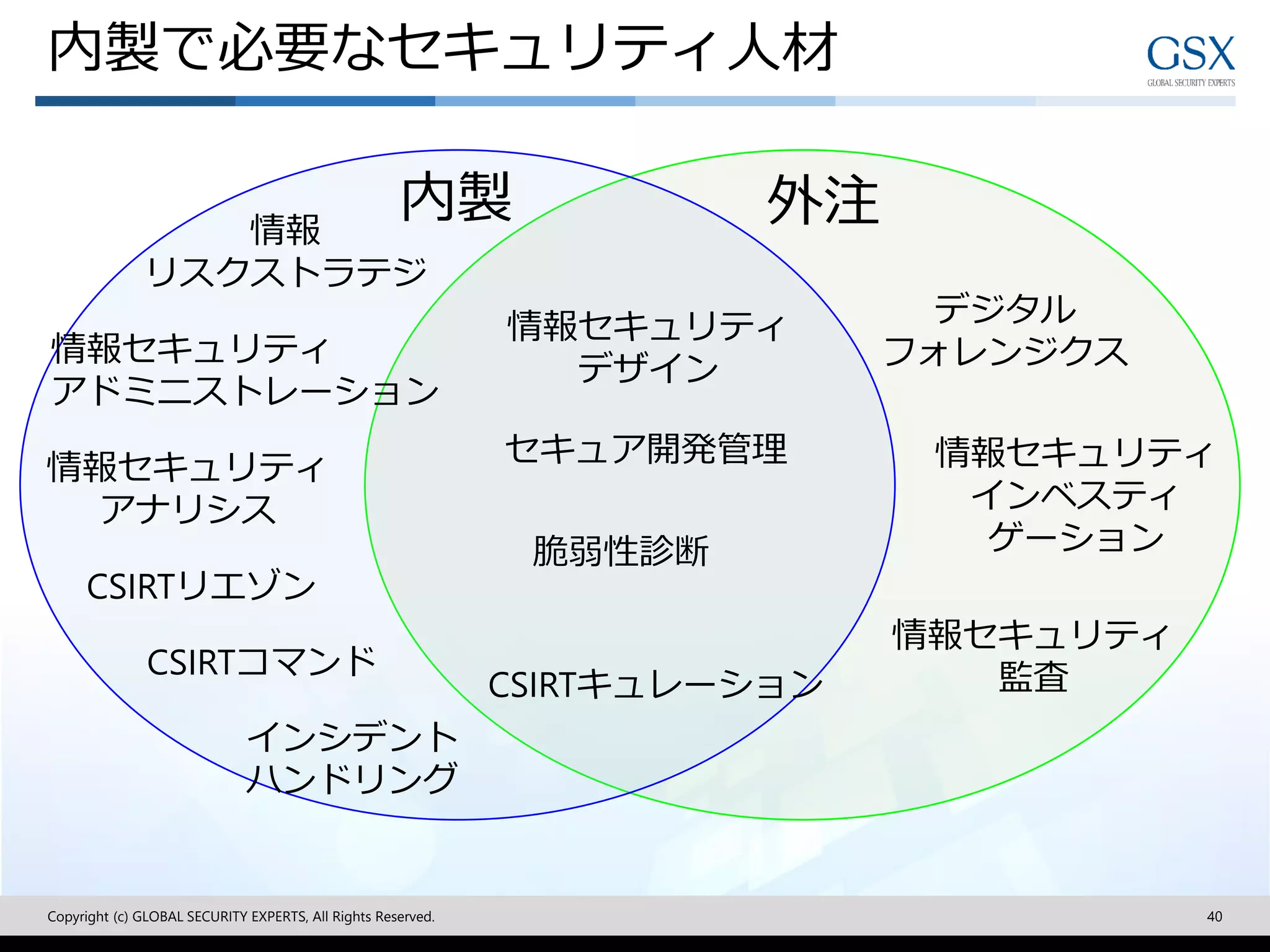 内製で必要なセキュリティ人材

GSX
GLOBAL SECURITY EXPERTS

内製

外注

情報
リスクストラテジ

情報セキュリティ
アドミニストレーション

情報セキュリティ
アナリシス

CSIRTリエゾン

CSIRTコマンド

インシデント
ハンドリング

情報セキュリティ
デザイン

セキュア開発管理

脆弱性診断

CSIRTキュレーション

デジタル
フォレンジクス

情報セキュリティ
インベスティ
ゲーション

情報セキュリティ
監査

Copyright (c) GLOBAL SECURITY EXPERTS, All Rights Reserved.

40